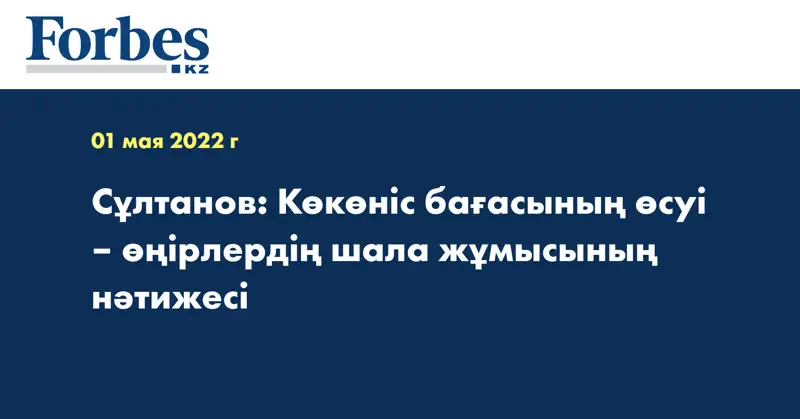 Forbes
KZ

01 мая 2022 г

Сұлтанов: Көкөніс бағасының өсуі – өңірлердің шала жұмысының нәтижесі